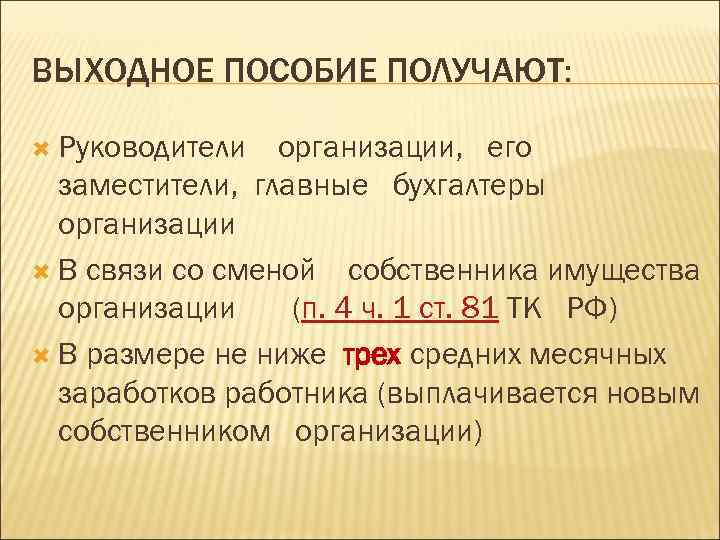 ВЫХОДНОЕ ПОСОБИЕ ПОЛУЧАЮТ:

Руководители организации, его заместители, главные бухгалтеры организации

В связи со сменой собственника имущества организации (п. 4 ч. 1 ст. 81 ТК РФ)

В размере не ниже трех средних месячных заработков работника (выплачивается новым собственником организации)